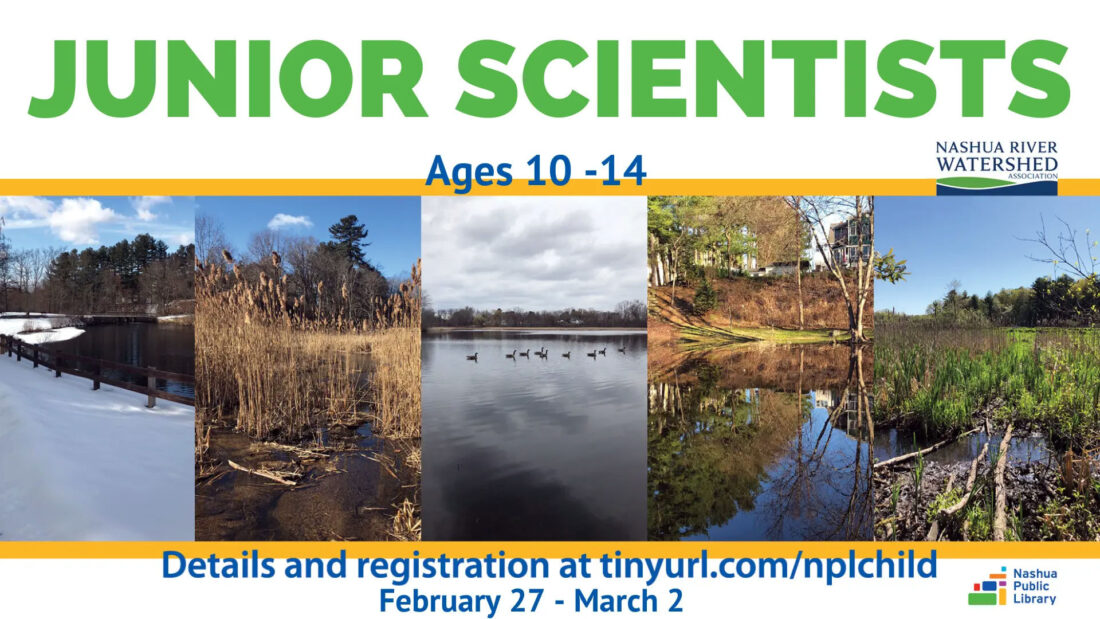 JUNIOR SCIENTISTS

Ages 10 -14

NASHUA RIVER WATERSHED ASSOCIATION

Details and registration at tinyurl.com/nplchild
February 27 - March 2

Nashua Public Library